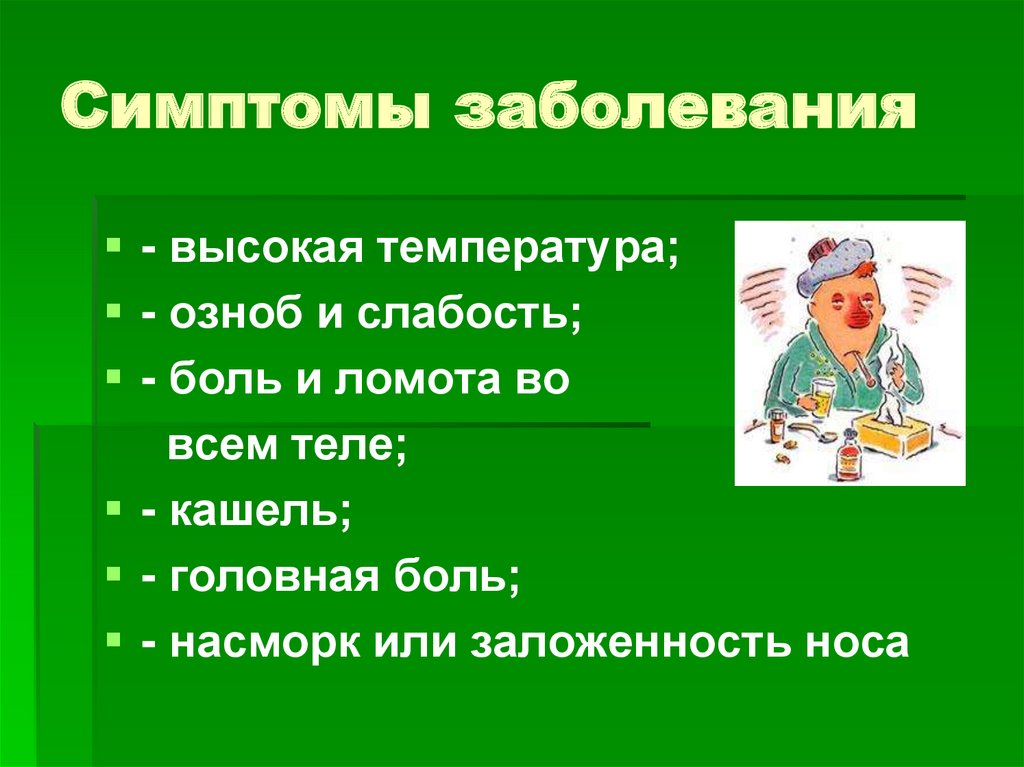 Симптомы заболевания

- высокая температура;
- озноб и слабость;
- боль и ломота во всем теле;
- кашель;
- головная боль;
- насморк или заложенность носа